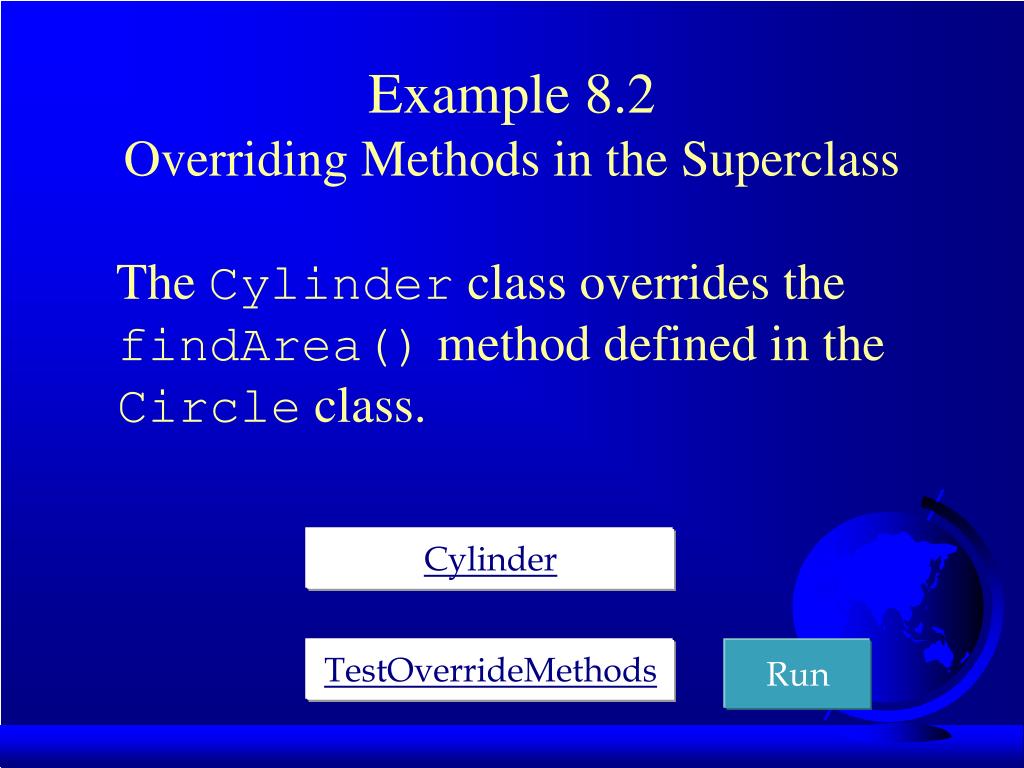 Example 8.2
Overriding Methods in the Superclass

The Cylinder class overrides the findArea() method defined in the Circle class.

Cylinder

TestOverrideMethods

Run